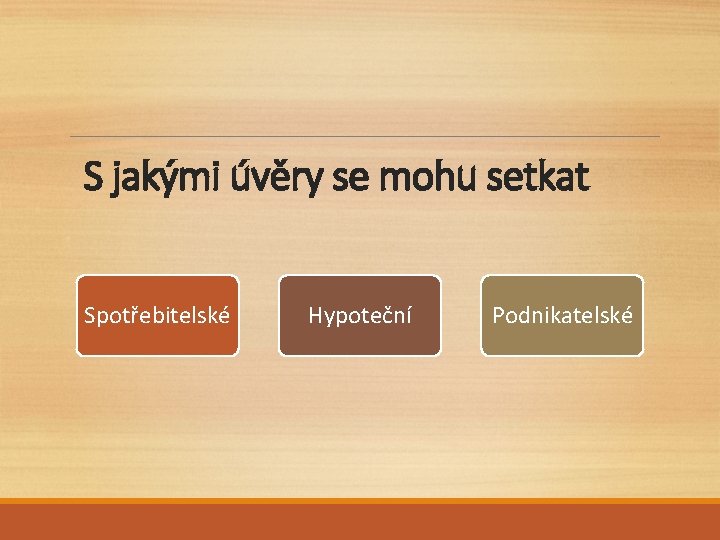 S jakými úvěry se mohu setkat

Spotřebitelské

Hypoteční

Podnikatelské